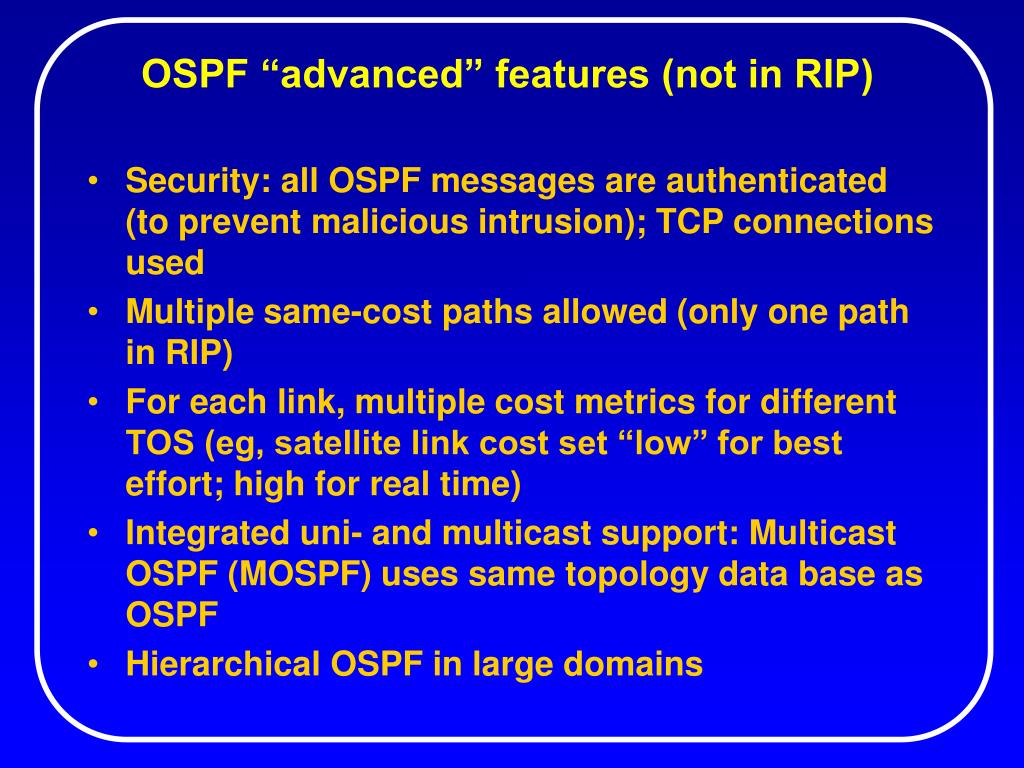 OSPF “advanced” features (not in RIP)

• Security: all OSPF messages are authenticated (to prevent malicious intrusion); TCP connections used
• Multiple same-cost paths allowed (only one path in RIP)
• For each link, multiple cost metrics for different TOS (eg, satellite link cost set “low” for best effort; high for real time)
• Integrated uni- and multicast support: Multicast OSPF (MOSPF) uses same topology data base as OSPF
• Hierarchical OSPF in large domains